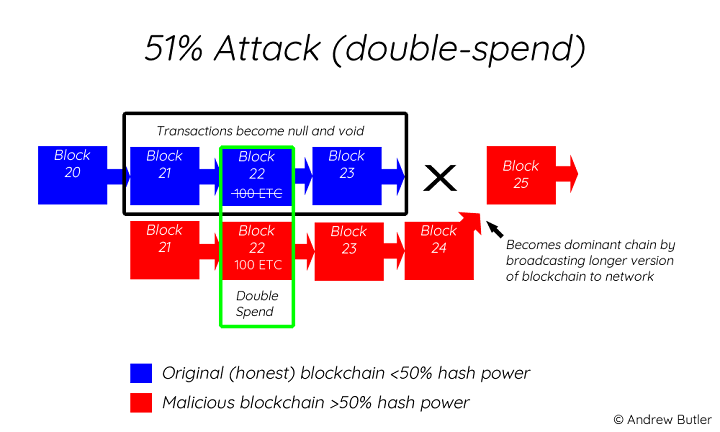 51% Attack (double-spend)

Transactions become null and void

Block 20

Block 21

Block 22
~~100 ETC~~

Block 23

X

Block 25

Block 21

Block 22
100 ETC

Block 23

Block 24

Becomes dominant chain by broadcasting longer version of blockchain to network

Double Spend

Original (honest) blockchain <50% hash power

Malicious blockchain >50% hash power

© Andrew Butler